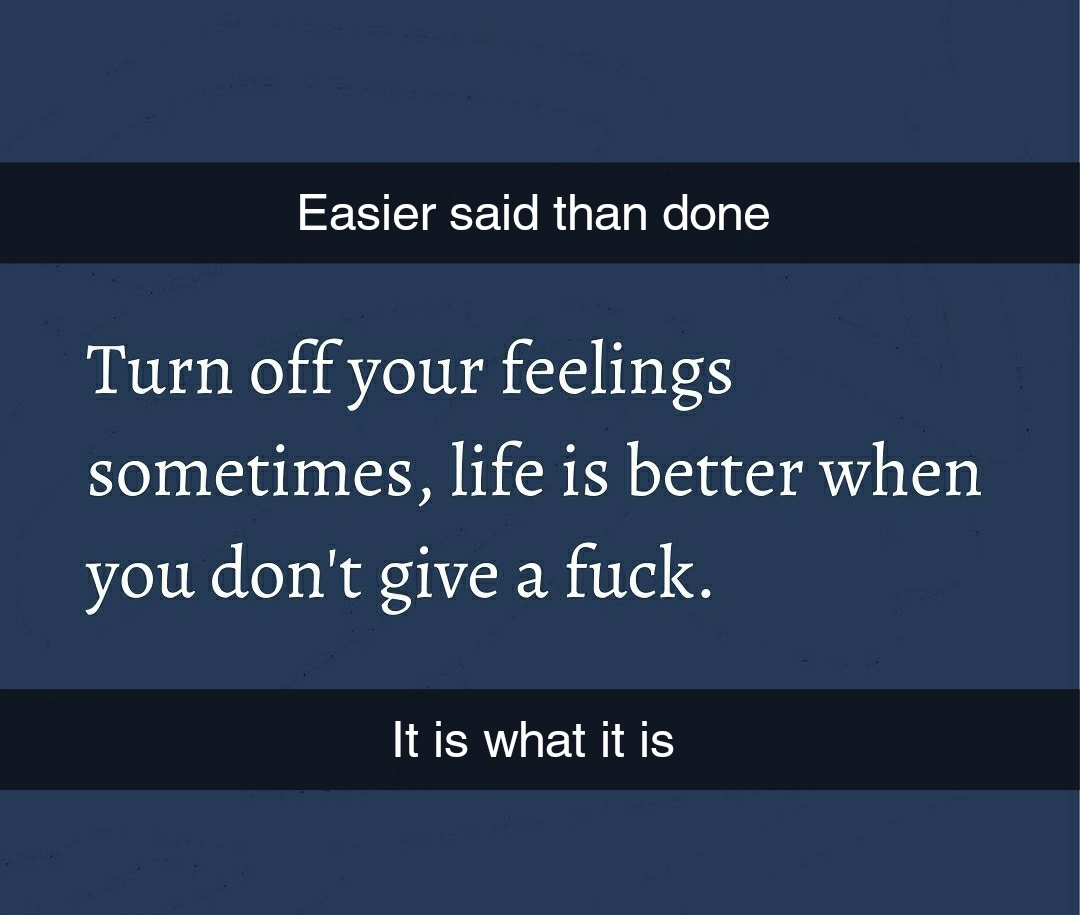 Easier said than done

Turn off your feelings sometimes, life is better when you don't give a fuck.

It is what it is